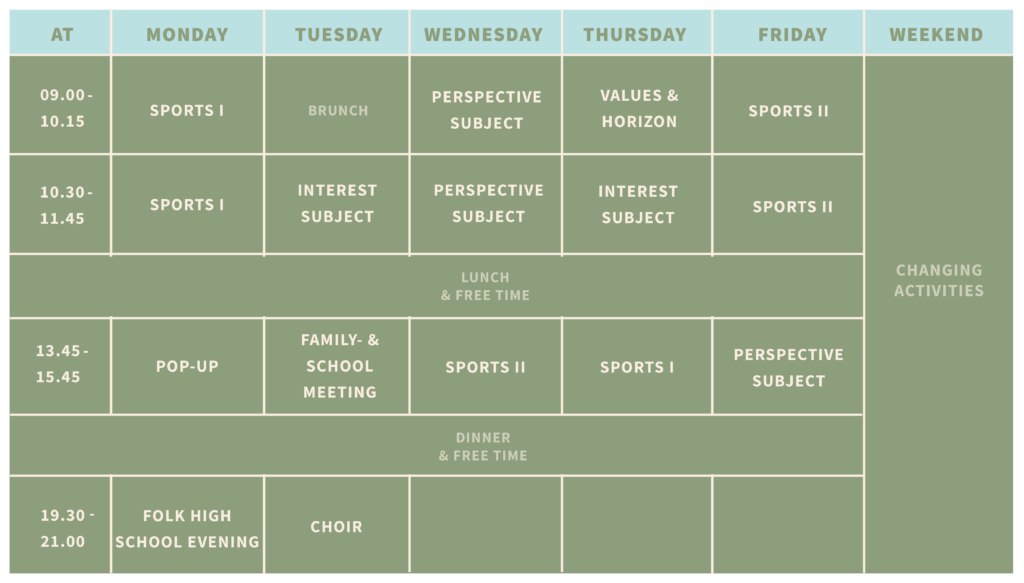 | AT | MONDAY | TUESDAY | WEDNESDAY | THURSDAY | FRIDAY | WEEKEND |
|---|---|---|---|---|---|---|
| 09.00 - 10.15 | SPORTS I | BRUNCH | PERSPECTIVE SUBJECT | VALUES & HORIZON | SPORTS II | CHANGING ACTIVITIES |
| 10.30 - 11.45 | SPORTS I | INTEREST SUBJECT | PERSPECTIVE SUBJECT | INTEREST SUBJECT | SPORTS II | |
| LUNCH & FREE TIME | | | | | | |
| 13.45 - 15.45 | POP-UP | FAMILY- & SCHOOL MEETING | SPORTS II | SPORTS I | PERSPECTIVE SUBJECT | |
| DINNER & FREE TIME | | | | | | |
| 19.30 - 21.00 | FOLK HIGH SCHOOL EVENING | CHOIR | | | | |